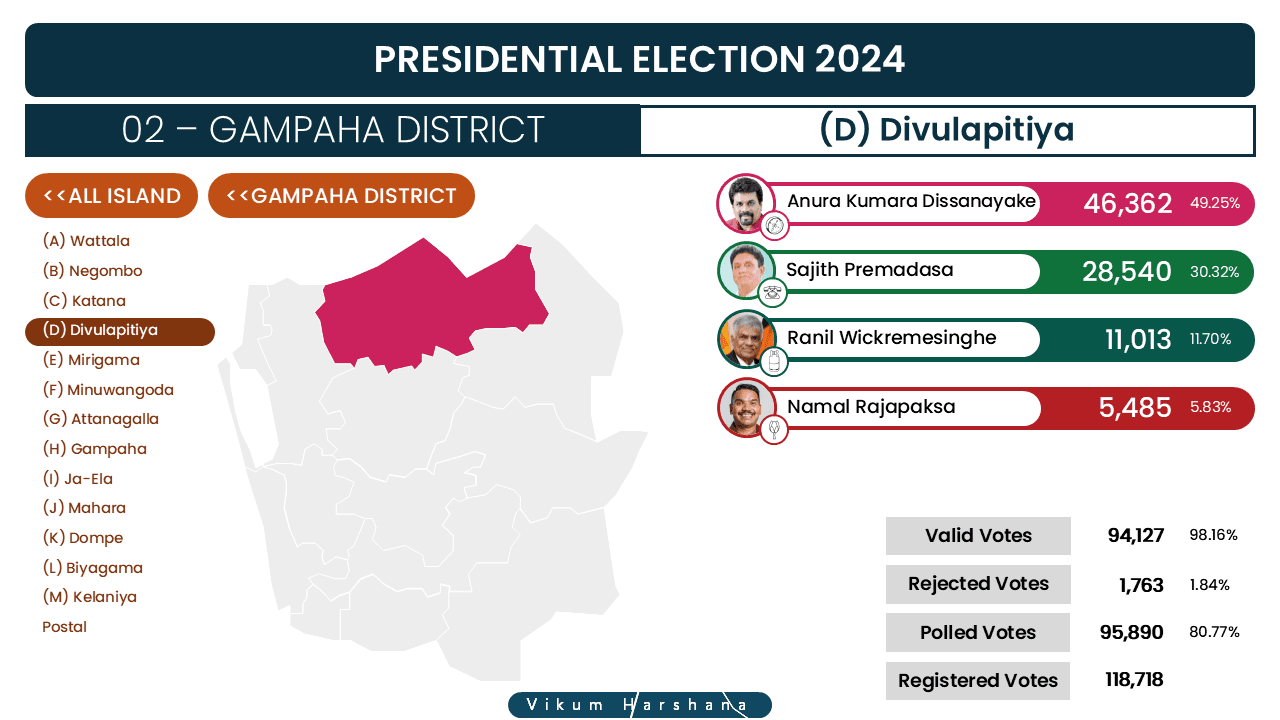 PRESIDENTIAL ELECTION 2024

02 – GAMPAHA DISTRICT

(D) Divulapitiya

<<ALL ISLAND

<<GAMPAHA DISTRICT

(A) Wattala
(B) Negombo
(C) Katana
(D) Divulapitiya
(E) Mirigama
(F) Minuwangoda
(G) Attanagalla
(H) Gampaha
(I) Ja-Ela
(J) Mahara
(K) Dompe
(L) Biyagama
(M) Kelaniya
Postal

| Anura Kumara Dissanayake | 46,362 | 49.25% |
|---|---|---|
| Sajith Premadasa | 28,540 | 30.32% |
| Ranil Wickremesinghe | 11,013 | 11.70% |
| Namal Rajapaksa | 5,485 | 5.83% |

| Valid Votes | 94,127 | 98.16% |
|---|---|---|
| Rejected Votes | 1,763 | 1.84% |
| Polled Votes | 95,890 | 80.77% |
| Registered Votes | 118,718 | |

Vikum Harshana